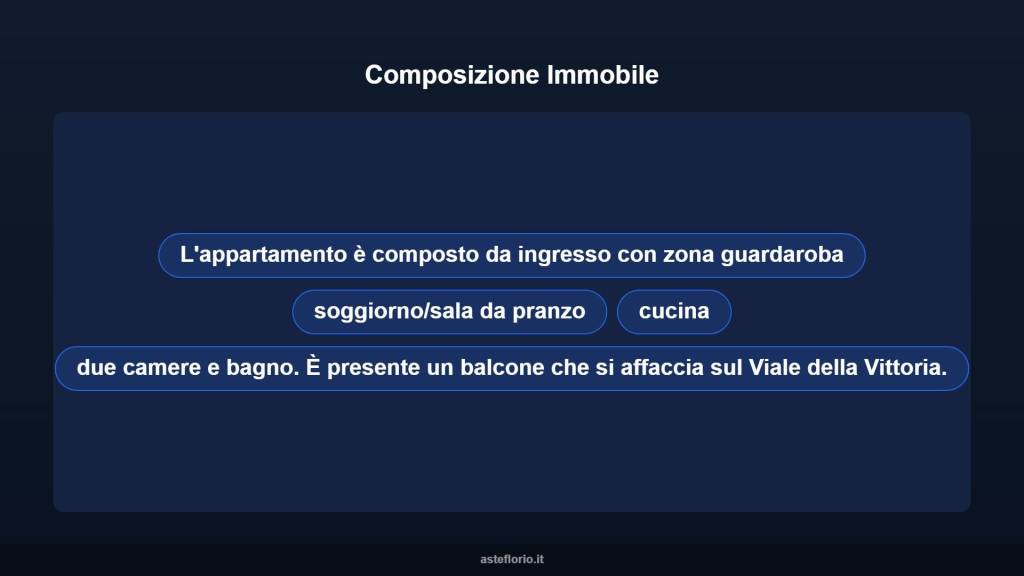 Composizione Immobile

L'appartamento è composto da ingresso con zona guardaroba

soggiorno/sala da pranzo

cucina

due camere e bagno. È presente un balcone che si affaccia sul Viale della Vittoria.

asteflorio.it